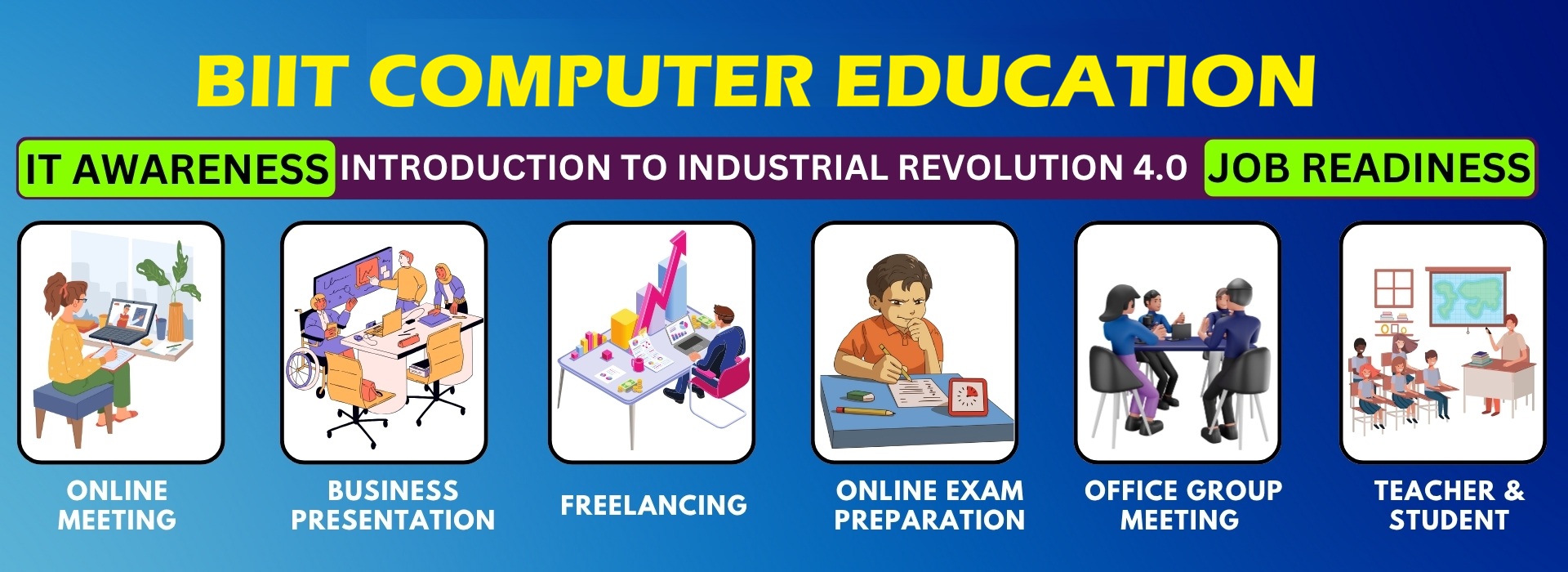 BIIT COMPUTER EDUCATION

IT AWARENESS INTRODUCTION TO INDUSTRIAL REVOLUTION 4.0 JOB READINESS

ONLINE MEETING

BUSINESS PRESENTATION

FREELANCING

ONLINE EXAM PREPARATION

OFFICE GROUP MEETING

TEACHER & STUDENT